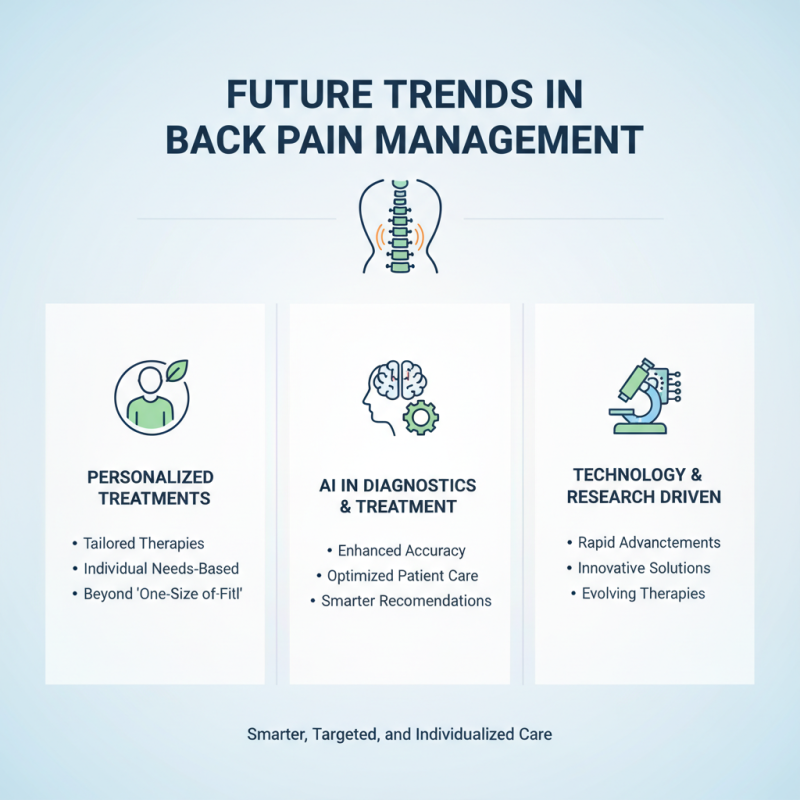 FUTURE TRENDS IN BACK PAIN MANAGEMENT

PERSONALIZED TREATMENTS

• Tailored Therapies
• Individual Needs-Based
• Beyond 'One-Size of-Fitl'

AI IN DIAGNOSTICS & TREATMENT

• Enhanced Accuracy
• Optimized Patient Care
• Smarter Recomendations

TECHNOLOGY & RESEARCH DRIVEN

• Rapid Advanctements
• Innovative Solutions
• Evolving Therapies

Smarter, Targeted, and Individualized Care